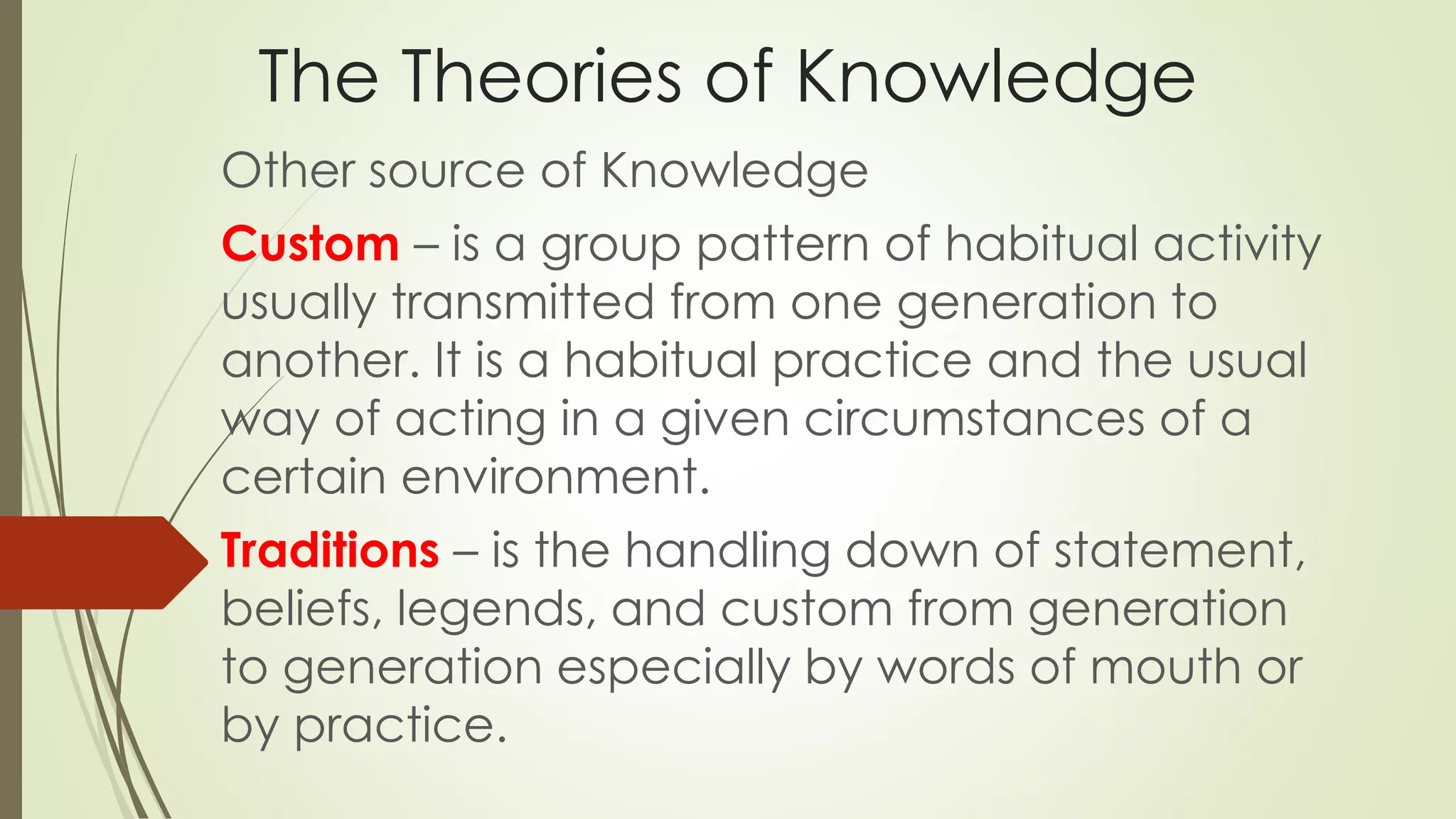 The Theories of Knowledge

Other source of Knowledge

Custom – is a group pattern of habitual activity usually transmitted from one generation to another. It is a habitual practice and the usual way of acting in a given circumstances of a certain environment.

Traditions – is the handling down of statement, beliefs, legends, and custom from generation to generation especially by words of mouth or by practice.